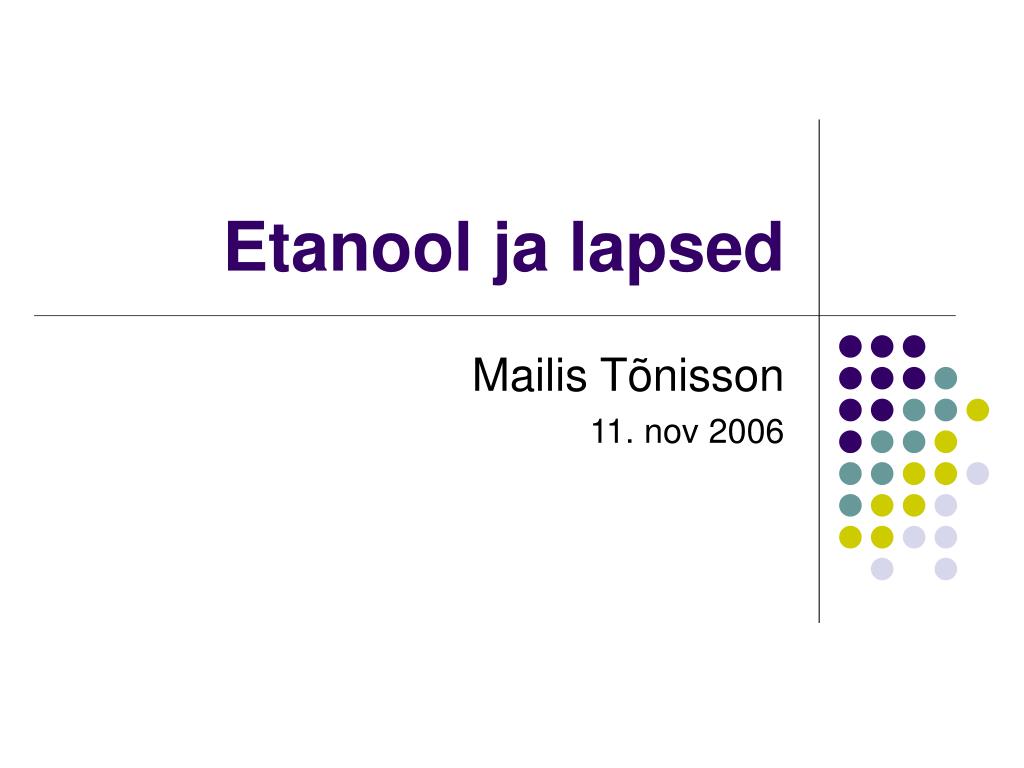 Etanool ja lapsed

Mailis Tõnisson

11. nov 2006